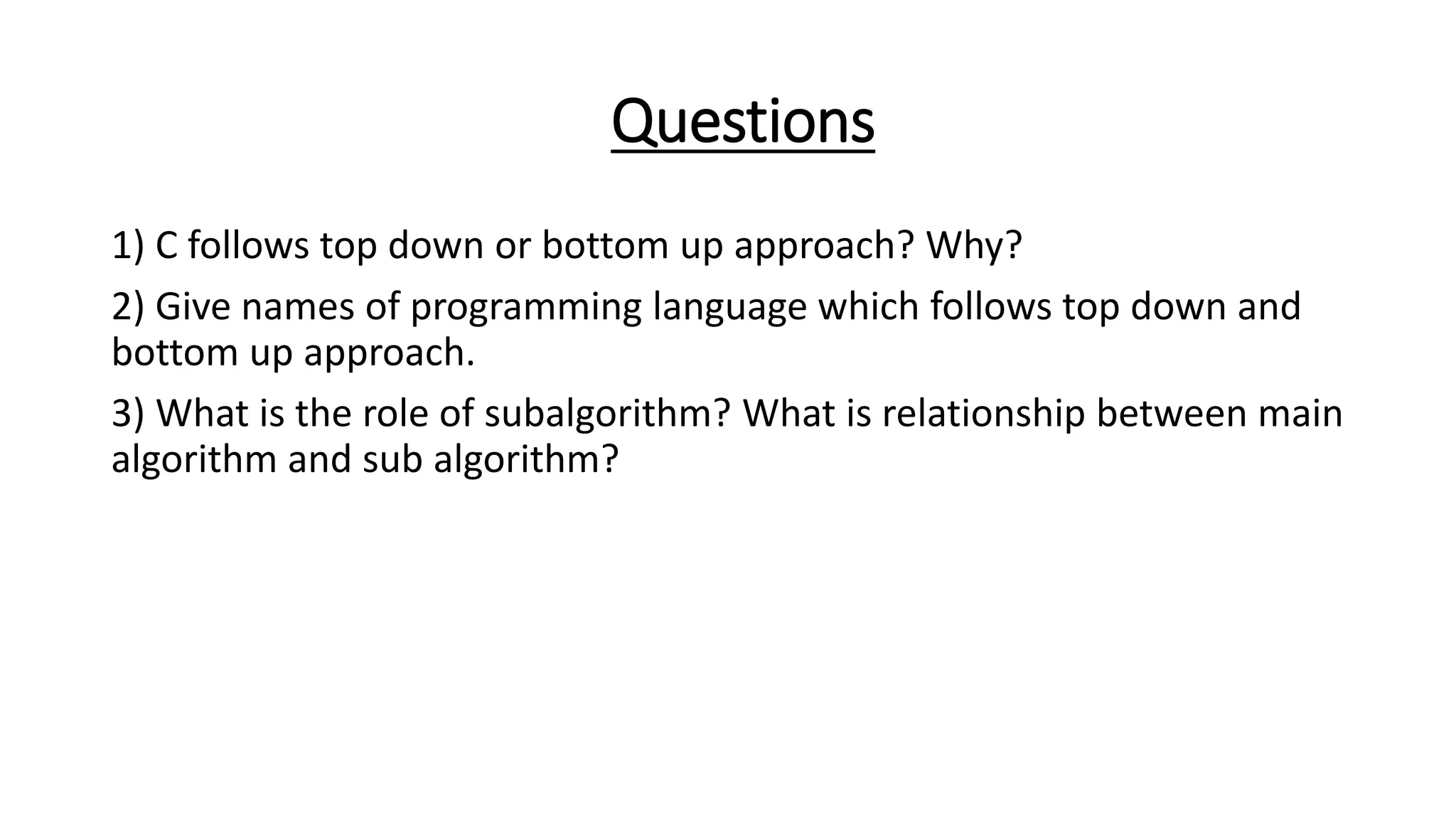 Questions

1) C follows top down or bottom up approach? Why?

2) Give names of programming language which follows top down and bottom up approach.

3) What is the role of subalgorithm? What is relationship between main algorithm and sub algorithm?